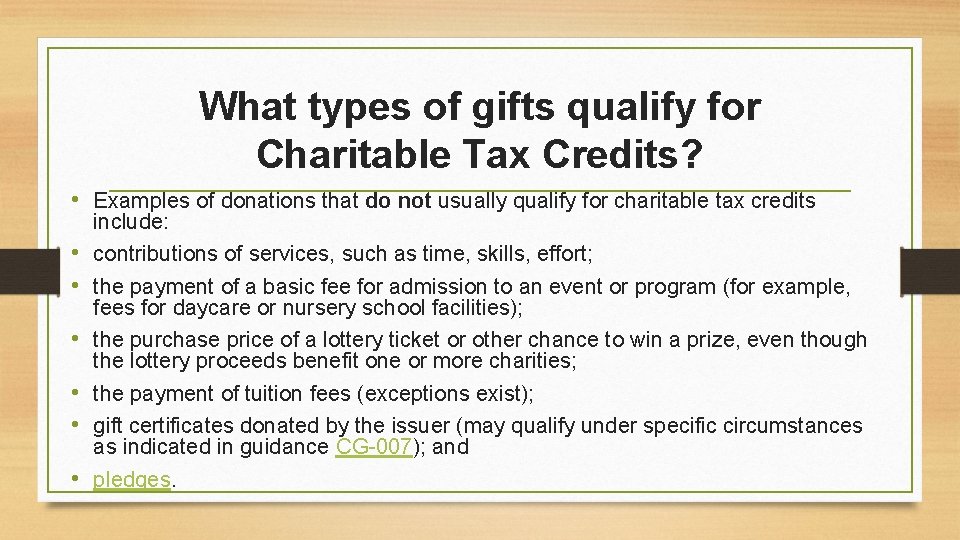 What types of gifts qualify for Charitable Tax Credits?

• Examples of donations that do not usually qualify for charitable tax credits include:
• contributions of services, such as time, skills, effort;
• the payment of a basic fee for admission to an event or program (for example, fees for daycare or nursery school facilities);
• the purchase price of a lottery ticket or other chance to win a prize, even though the lottery proceeds benefit one or more charities;
• the payment of tuition fees (exceptions exist);
• gift certificates donated by the issuer (may qualify under specific circumstances as indicated in guidance CG-007); and
• pledges.